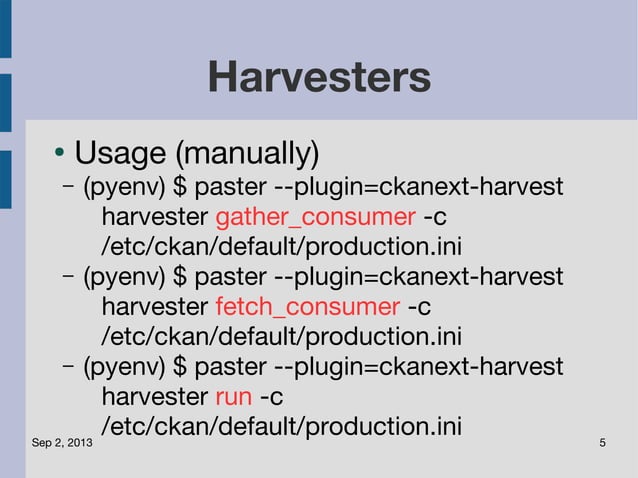 Harvesters

• Usage (manually)

– (pyenv) $ paster --plugin=ckanext-harvest harvester gather_consumer -c /etc/ckan/default/production.ini

– (pyenv) $ paster --plugin=ckanext-harvest harvester fetch_consumer -c /etc/ckan/default/production.ini

– (pyenv) $ paster --plugin=ckanext-harvest harvester run -c /etc/ckan/default/production.ini

Sep 2, 2013

5